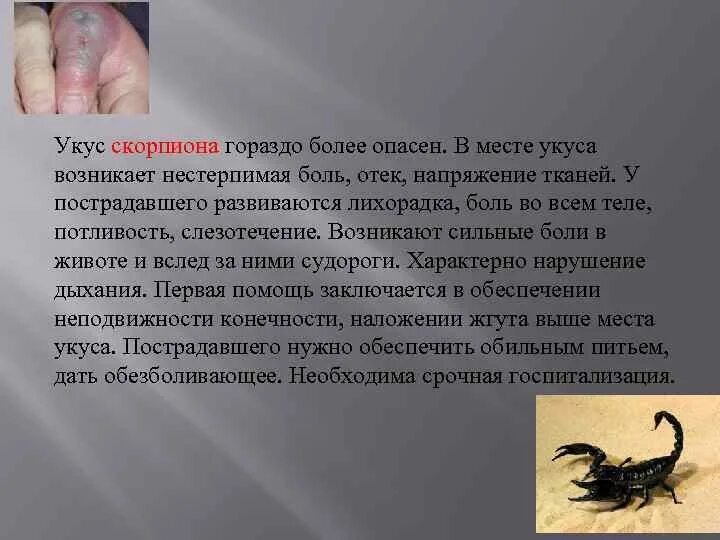 Укус скорпиона гораздо более опасен. В месте укуса возникает нестерпимая боль, отек, напряжение тканей. У пострадавшего развиваются лихорадка, боль во всем теле, потливость, слезотечение. Возникают сильные боли в животе и вслед за ними судороги. Характерно нарушение дыхания. Первая помощь заключается в обеспечении неподвижности конечности, наложении жгута выше места укуса. Пострадавшего нужно обеспечить обильным питьем, дать обезболивающее. Необходима срочная госпитализация.